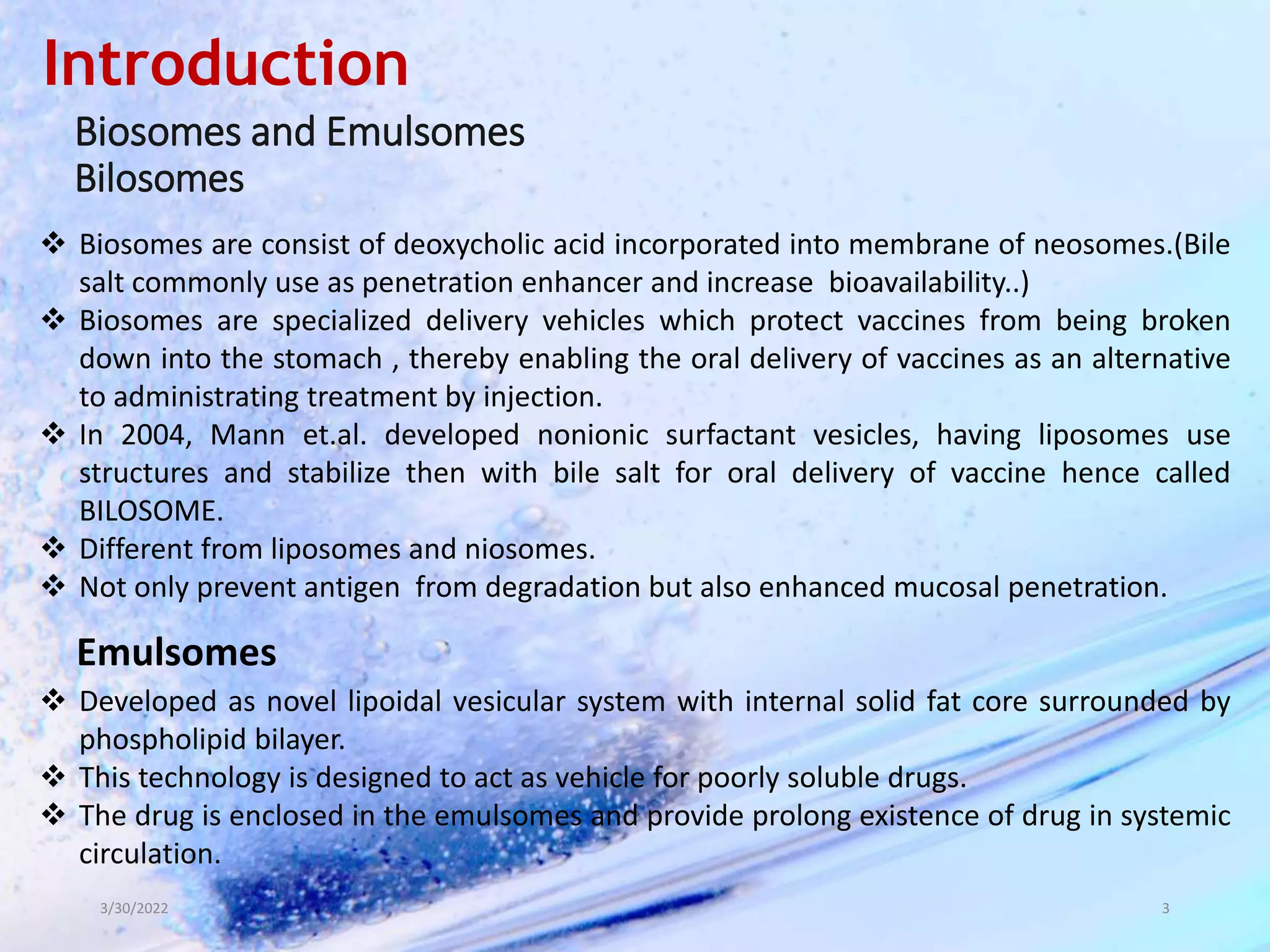 Introduction

Biosomes and Emulsomes
Bilosomes

❖ Biosomes are consist of deoxycholic acid incorporated into membrane of neosomes.(Bile salt commonly use as penetration enhancer and increase bioavailability..)
❖ Biosomes are specialized delivery vehicles which protect vaccines from being broken down into the stomach , thereby enabling the oral delivery of vaccines as an alternative to administrating treatment by injection.
❖ In 2004, Mann et.al. developed nonionic surfactant vesicles, having liposomes use structures and stabilize then with bile salt for oral delivery of vaccine hence called BILOSOME.
❖ Different from liposomes and niosomes.
❖ Not only prevent antigen from degradation but also enhanced mucosal penetration.

Emulsomes

❖ Developed as novel lipoidal vesicular system with internal solid fat core surrounded by phospholipid bilayer.
❖ This technology is designed to act as vehicle for poorly soluble drugs.
❖ The drug is enclosed in the emulsomes and provide prolong existence of drug in systemic circulation.

3/30/2022

3